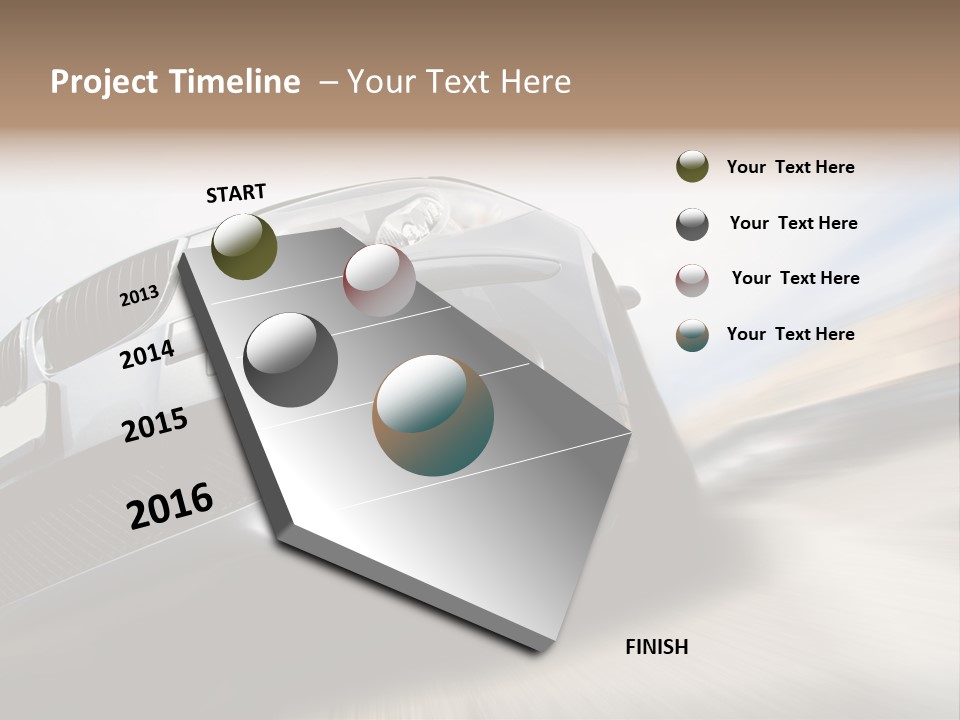 Project Timeline – Your Text Here

START

2013

2014

2015

2016

FINISH

Your Text Here

Your Text Here

Your Text Here

Your Text Here